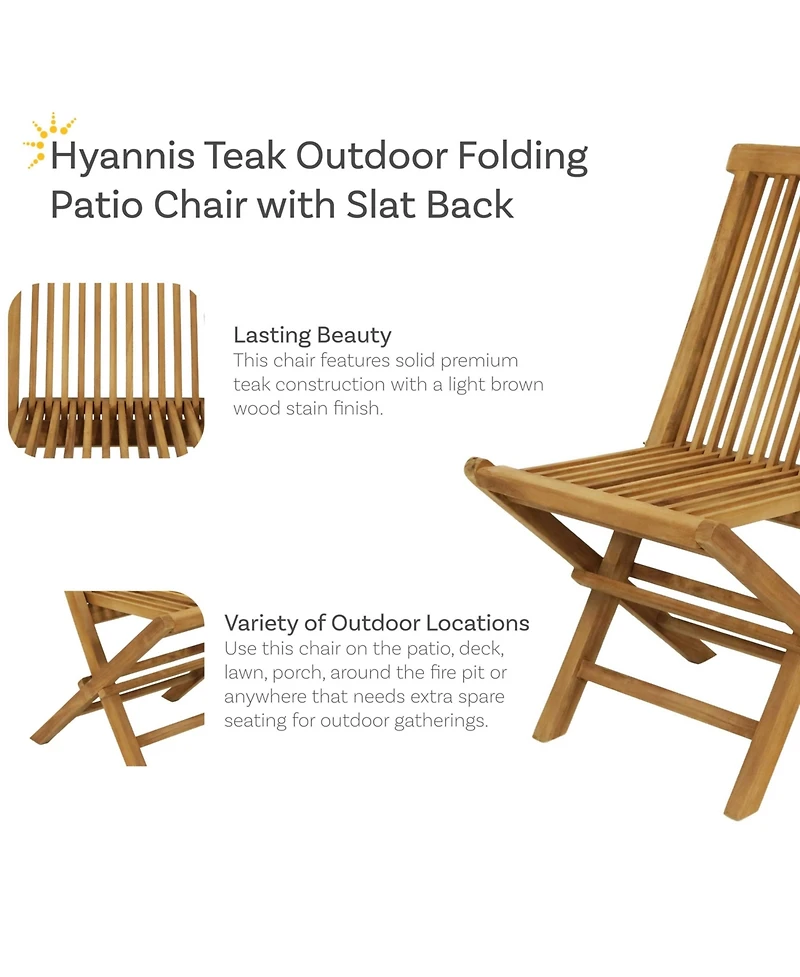 Hyannis Teak Outdoor Folding Patio Chair with Slat Back

Lasting Beauty
This chair features solid premium teak construction with a light brown wood stain finish.

Variety of Outdoor Locations
Use this chair on the patio, deck, lawn, porch, around the fire pit or anywhere that needs extra spare seating for outdoor gatherings.